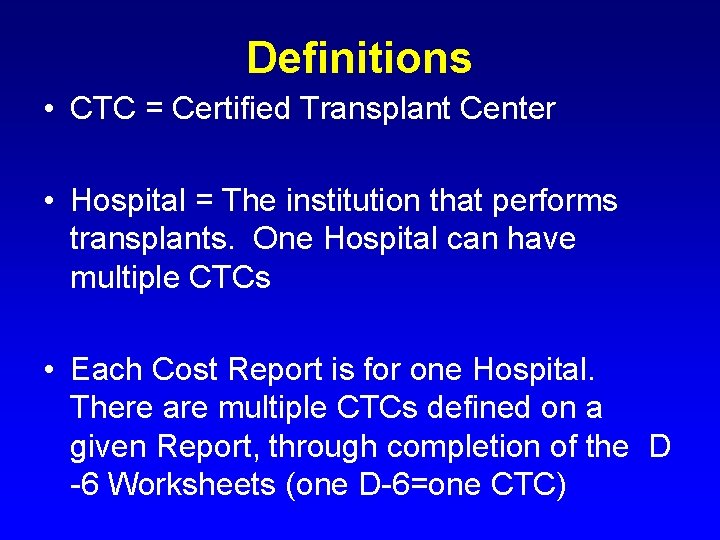 Definitions

• CTC = Certified Transplant Center

• Hospital = The institution that performs transplants. One Hospital can have multiple CTCs

• Each Cost Report is for one Hospital. There are multiple CTCs defined on a given Report, through completion of the D -6 Worksheets (one D-6=one CTC)